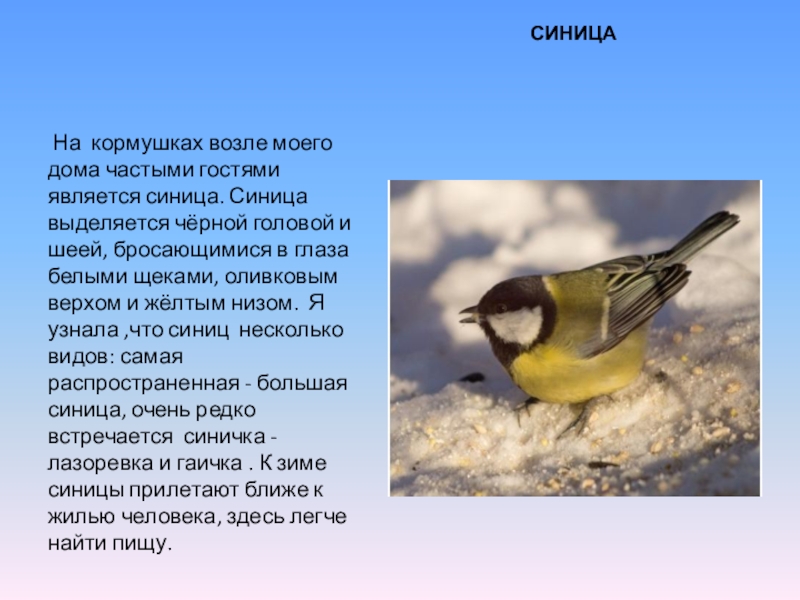 СИНИЦА

На кормушках возле моего дома частыми гостями является синица. Синица выделяется чёрной головой и шеей, бросающимися в глаза белыми щеками, оливковым верхом и жёлтым низом. Я узнала ,что синиц несколько видов: самая распространенная - большая синица, очень редко встречается синичка - лазоревка и гаичка . К зиме синицы прилетают ближе к жилью человека, здесь легче найти пищу.